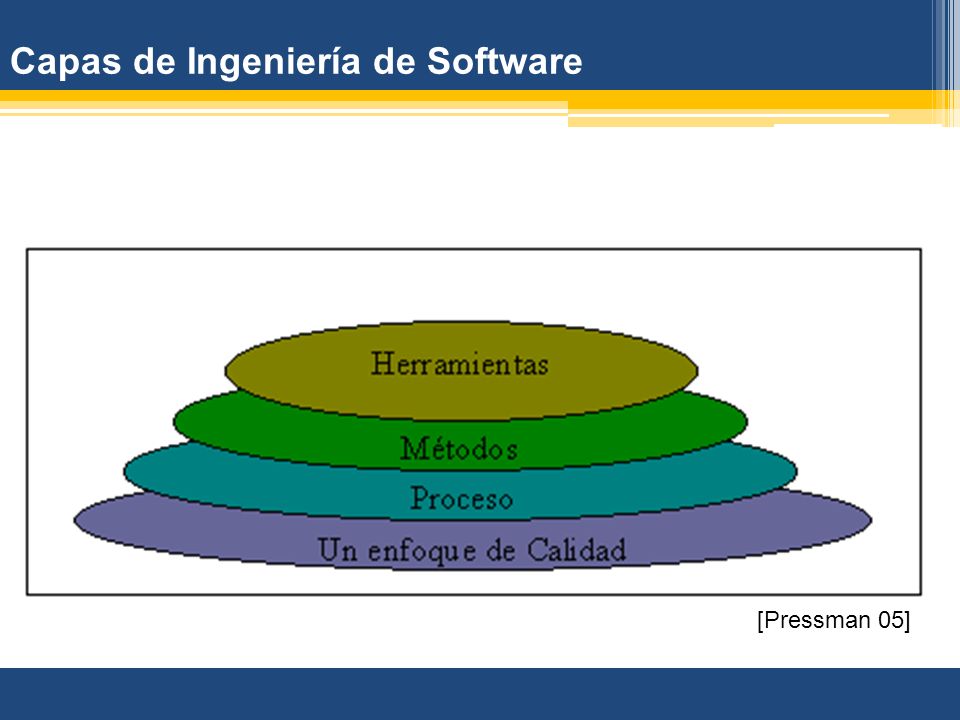 Capas de Ingeniería de Software

Herramientas
Métodos
Proceso
Un enfoque de Calidad

[Pressman 05]